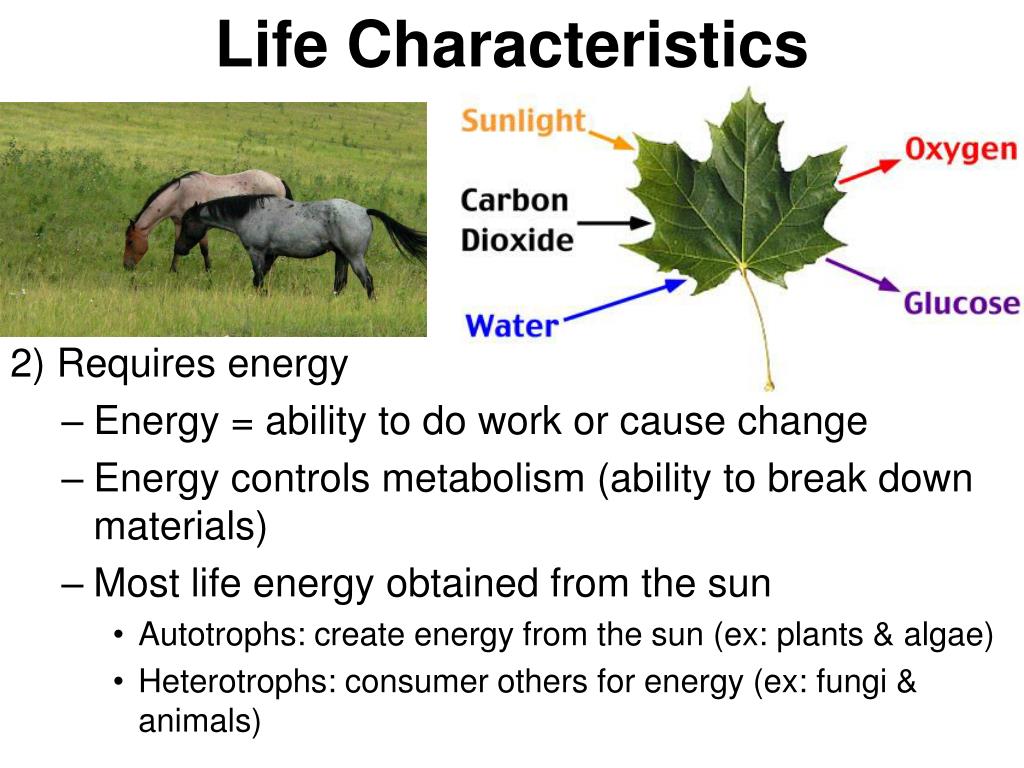 Life Characteristics

Sunlight

Carbon Dioxide

Water

Oxygen

Glucose

2) Requires energy

– Energy = ability to do work or cause change

– Energy controls metabolism (ability to break down materials)

– Most life energy obtained from the sun

• Autotrophs: create energy from the sun (ex: plants & algae)

• Heterotrophs: consumer others for energy (ex: fungi & animals)